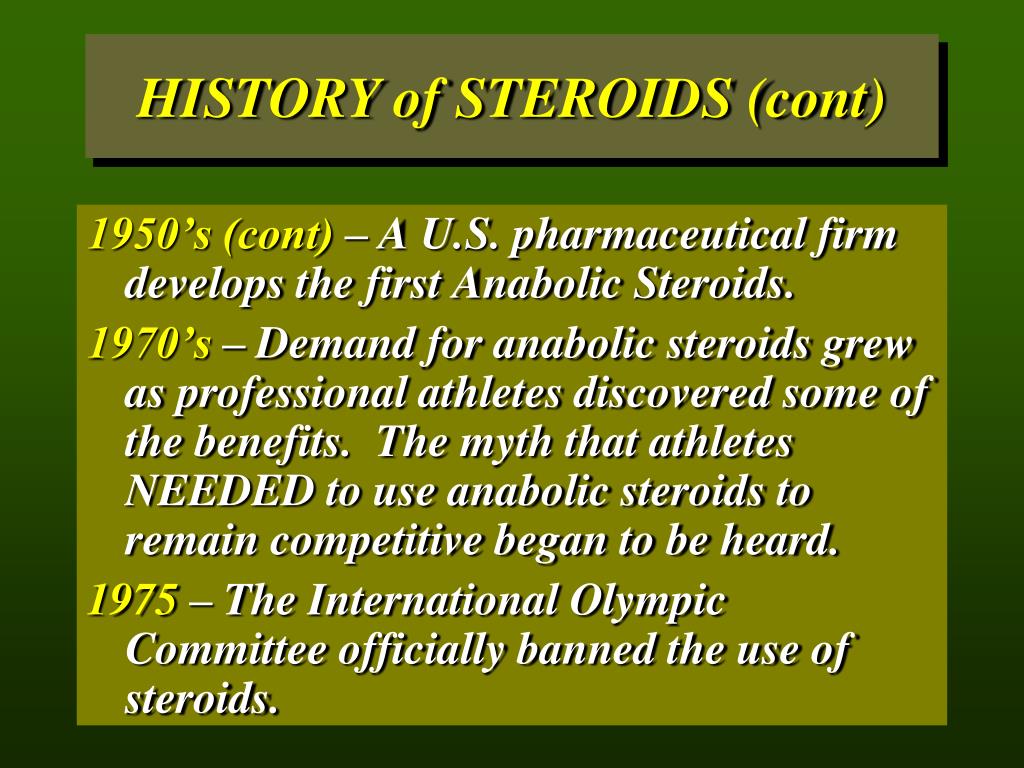 HISTORY of STEROIDS (cont)

1950’s (cont) – A U.S. pharmaceutical firm develops the first Anabolic Steroids.

1970’s – Demand for anabolic steroids grew as professional athletes discovered some of the benefits. The myth that athletes NEEDED to use anabolic steroids to remain competitive began to be heard.

1975 – The International Olympic Committee officially banned the use of steroids.